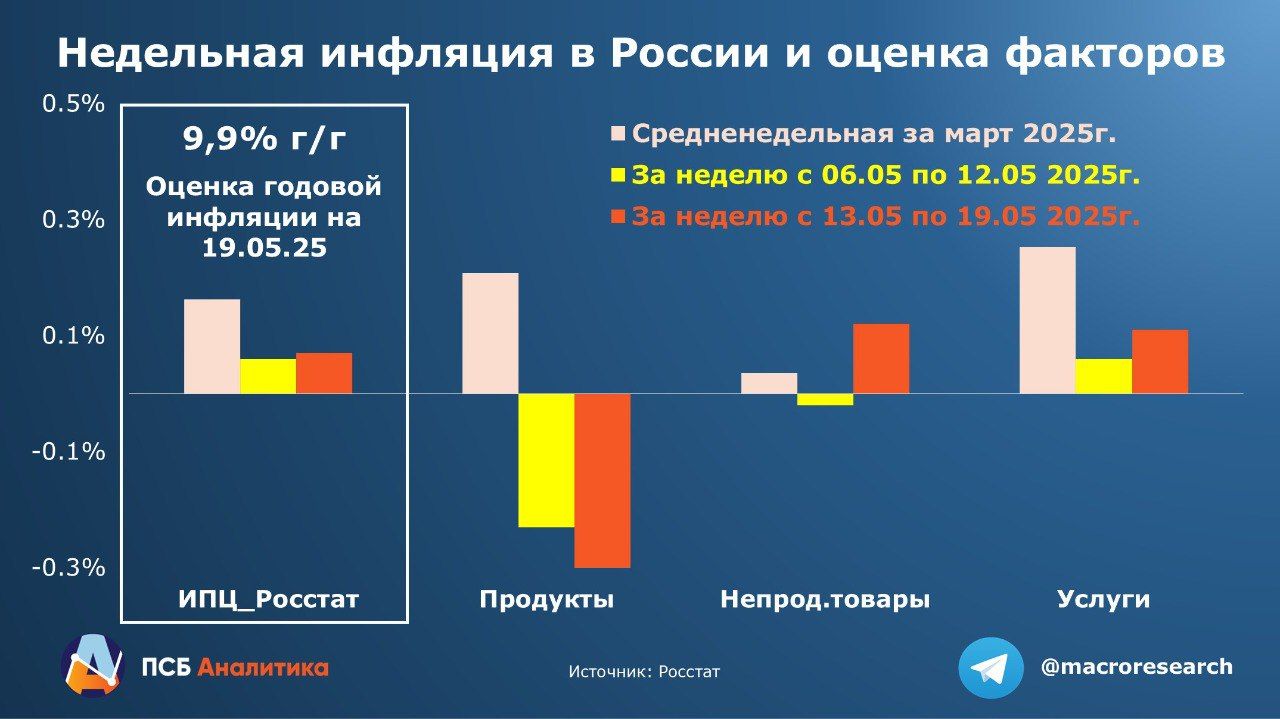 Недельная инфляция в России и оценка факторов

0.5%
0.3%
0.1%
-0.1%
-0.3%

9,9% г/г

Оценка годовой инфляции на 19.05.25

Средненедельная за март 2025г.
За неделю с 06.05 по 12.05 2025г.
За неделю с 13.05 по 19.05 2025г.

ИПЦ_Росстат
Продукты
Непрод.товары
Услуги

ПСБ Аналитика

Источник: Росстат

@macroresearch